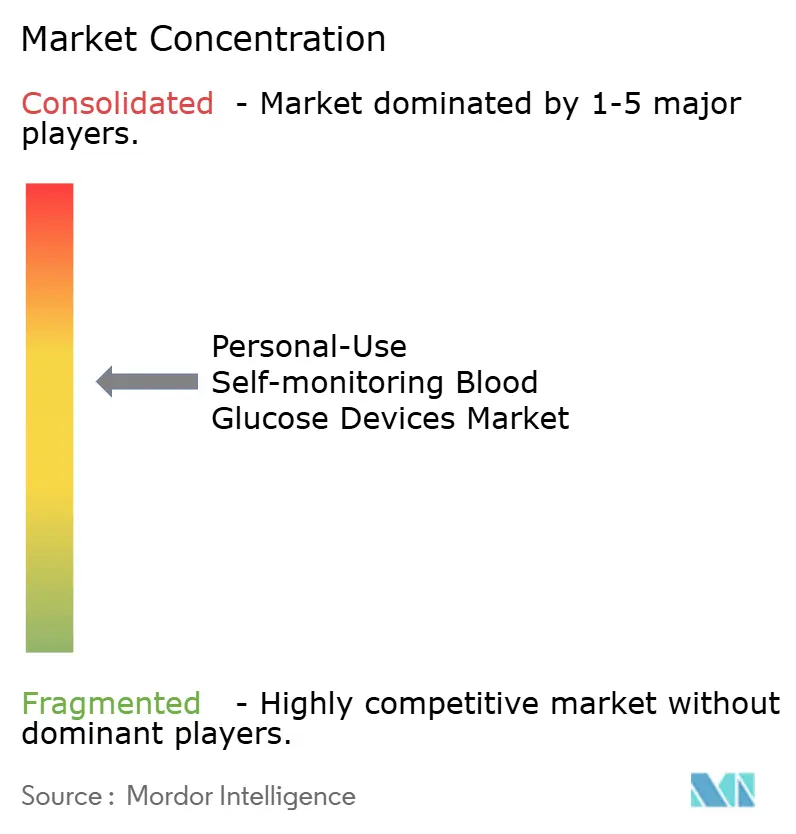 Market Concentration

Consolidated - Market dominated by 1-5 major players.

Personal-Use Self-monitoring Blood Glucose Devices Market

Fragmented - Highly competitive market without dominant players.

Source : Mordor Intelligence